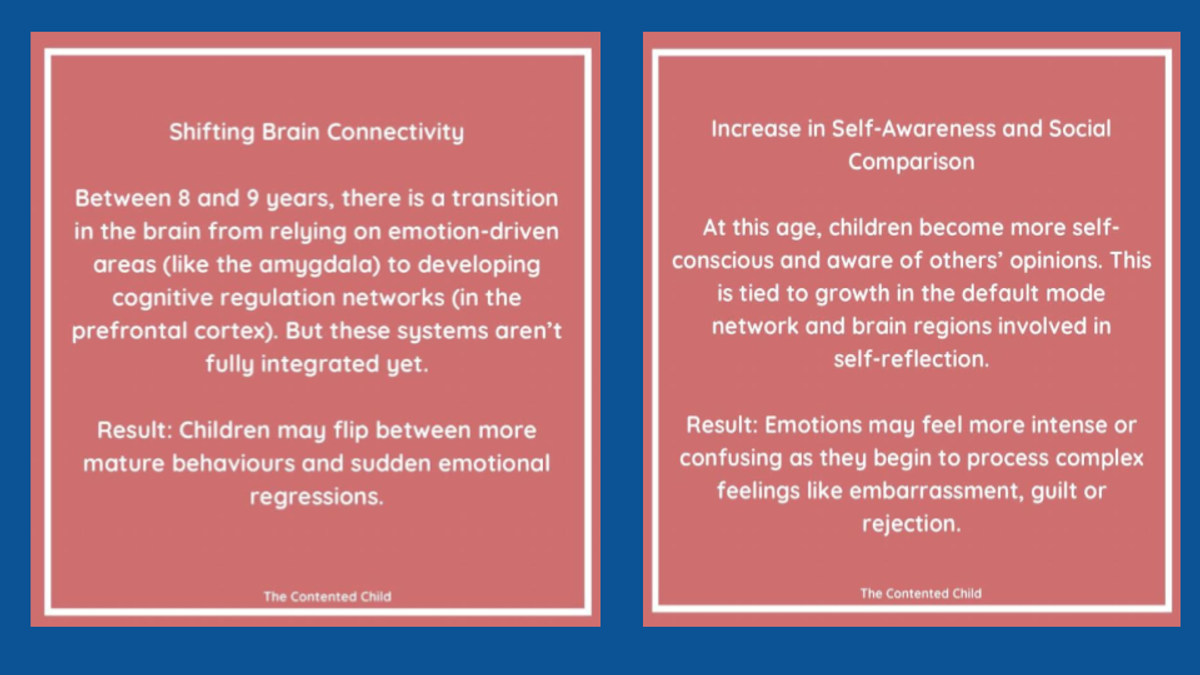 Shifting Brain Connectivity

Between 8 and 9 years, there is a transition in the brain from relying on emotion-driven areas (like the amygdala) to developing cognitive regulation networks (in the prefrontal cortex). But these systems aren't fully integrated yet.

Result: Children may flip between more mature behaviours and sudden emotional regressions.

The Contented Child

Increase in Self-Awareness and Social Comparison

At this age, children become more self-conscious and aware of others' opinions. This is tied to growth in the default mode network and brain regions involved in self-reflection.

Result: Emotions may feel more intense or confusing as they begin to process complex feelings like embarrassment, guilt or rejection.

The Contented Child